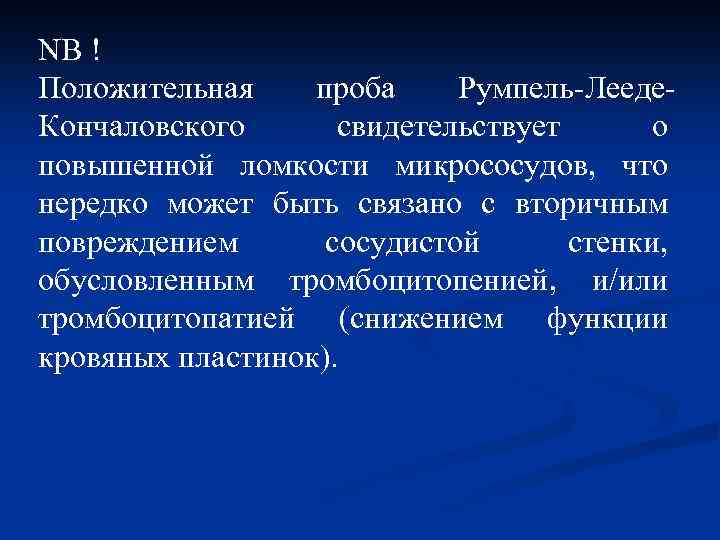 NB !
Положительная проба Румпель-Лееде-Кончаловского свидетельствует о повышенной ломкости микрососудов, что нередко может быть связано с вторичным повреждением сосудистой стенки, обусловленным тромбоцитопенией, и/или тромбоцитопатией (снижением функции кровяных пластинок).